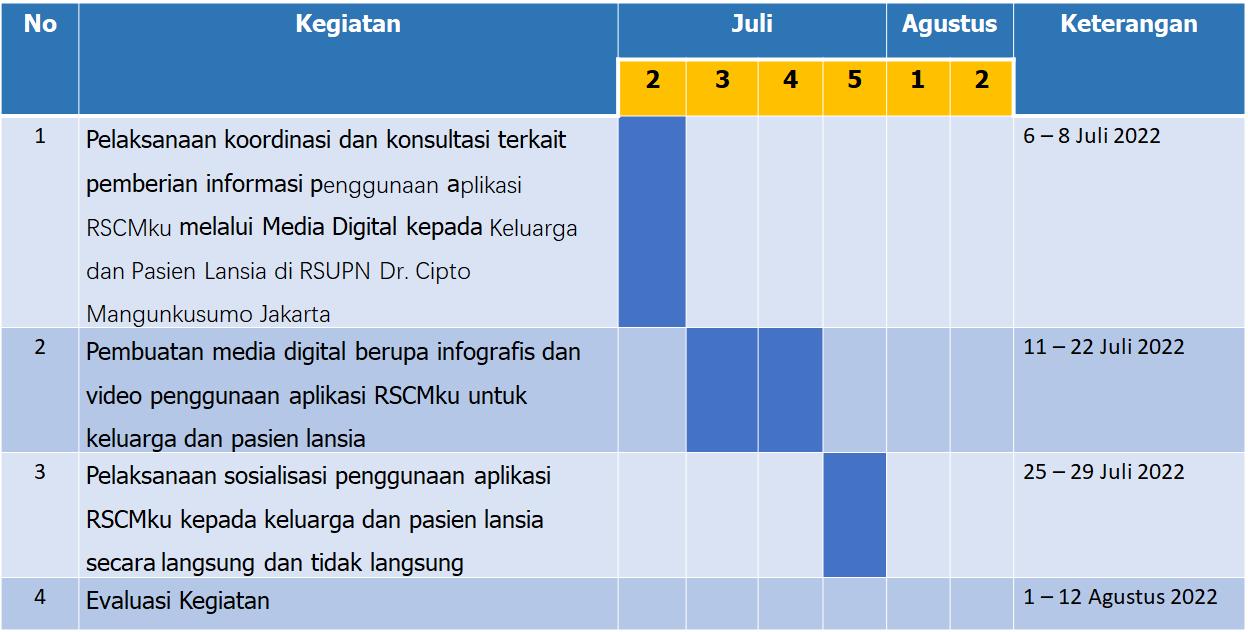 | No | Kegiatan | Juli | | | | Agustus | | Keterangan |
|---|---|---|---|---|---|---|---|---|
| | | 2 | 3 | 4 | 5 | 1 | 2 | |
| 1 | Pelaksanaan koordinasi dan konsultasi terkait pemberian informasi penggunaan aplikasi RSCMku melalui Media Digital kepada Keluarga dan Pasien Lansia di RSUPN Dr. Cipto Mangunkusumo Jakarta | | | | | | | 6 – 8 Juli 2022 |
| 2 | Pembuatan media digital berupa infografis dan video penggunaan aplikasi RSCMku untuk keluarga dan pasien lansia | | | | | | | 11 – 22 Juli 2022 |
| 3 | Pelaksanaan sosialisasi penggunaan aplikasi RSCMku kepada keluarga dan pasien lansia secara langsung dan tidak langsung | | | | | | | 25 – 29 Juli 2022 |
| 4 | Evaluasi Kegiatan | | | | | | | 1 – 12 Agustus 2022 |